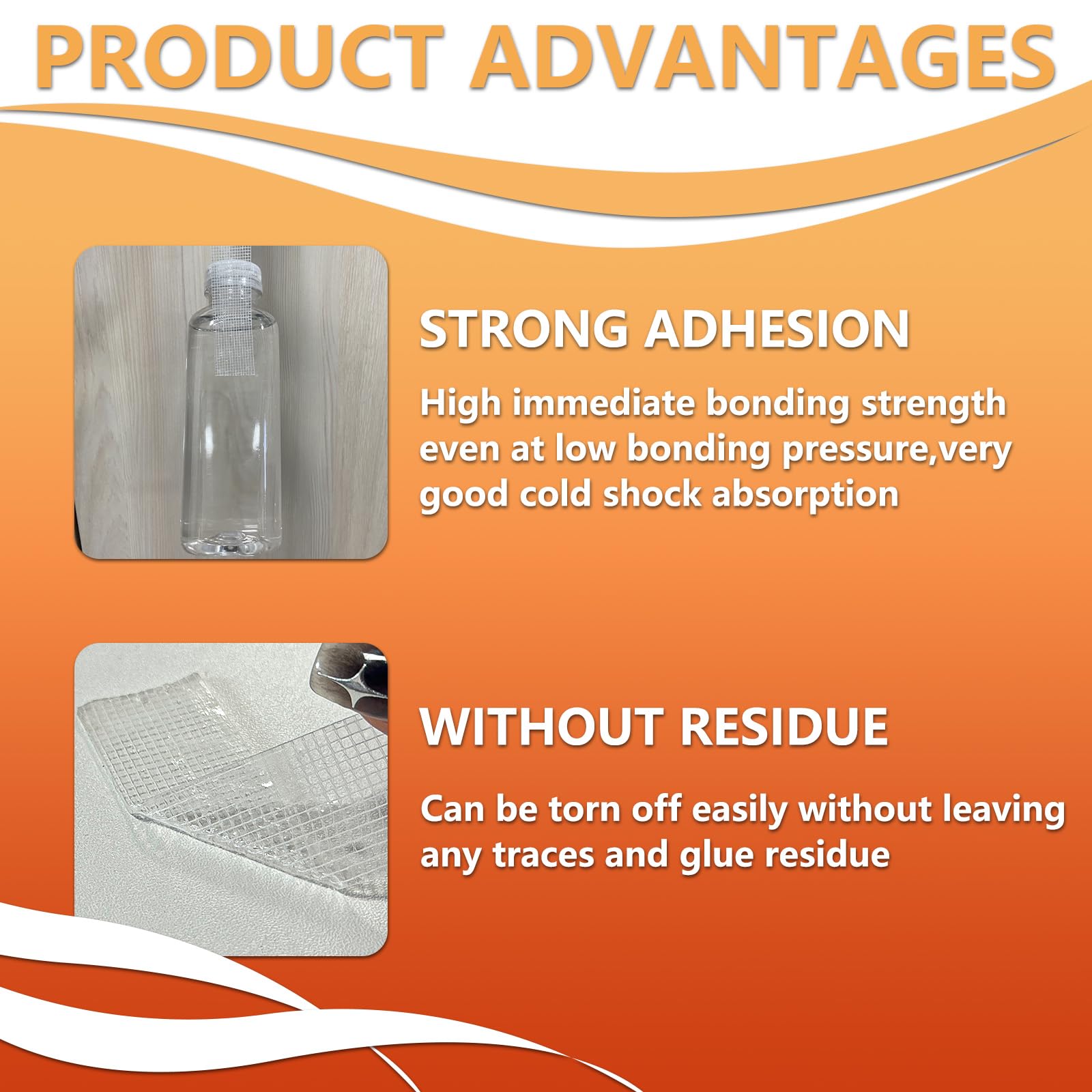 PRODUCT ADVANTAGES

STRONG ADHESION

High immediate bonding strength even at low bonding pressure,very good cold shock absorption

WITHOUT RESIDUE

Can be torn off easily without leaving any traces and glue residue